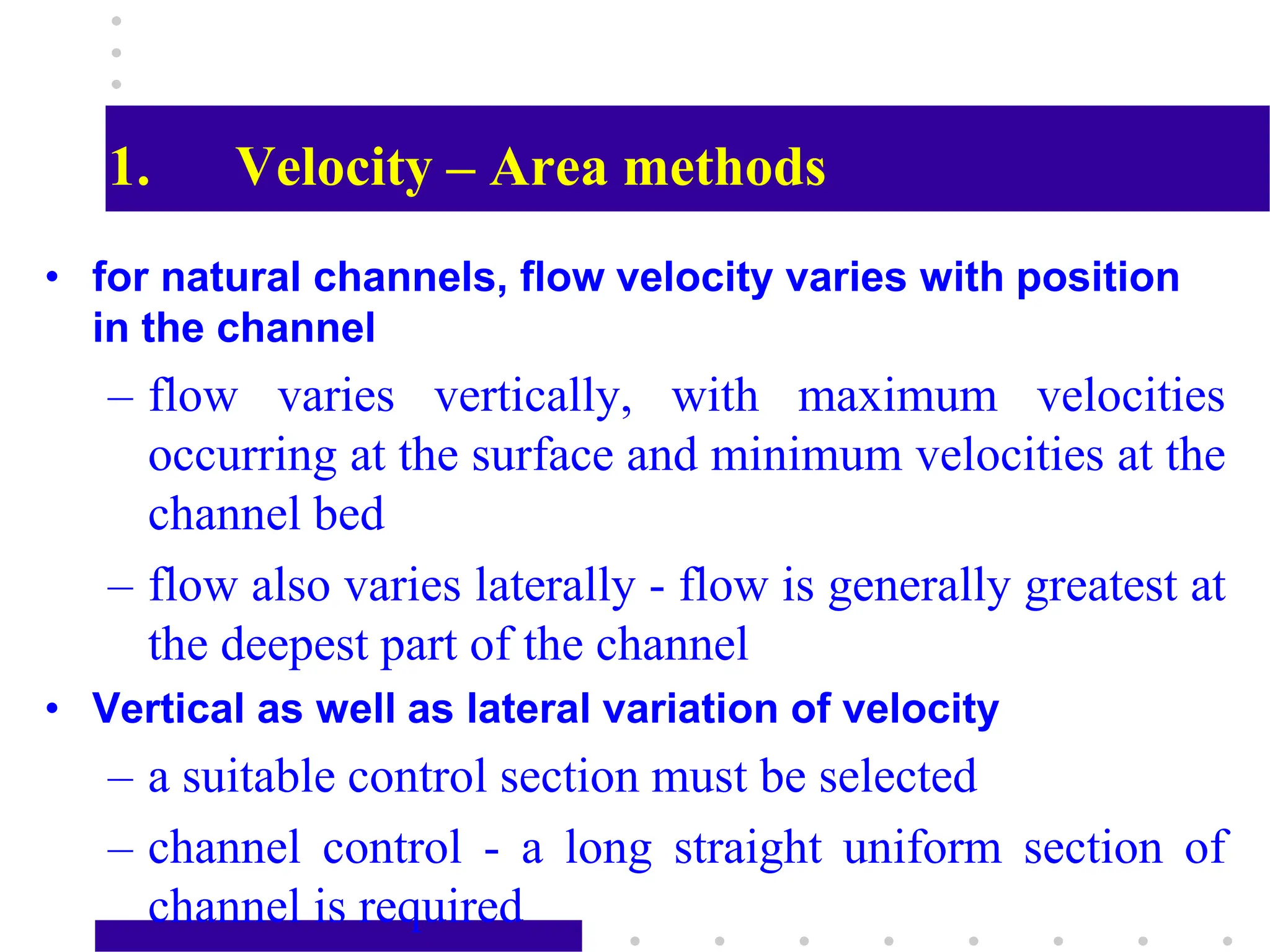 1. Velocity – Area methods

• for natural channels, flow velocity varies with position in the channel

– flow varies vertically, with maximum velocities occurring at the surface and minimum velocities at the channel bed

– flow also varies laterally - flow is generally greatest at the deepest part of the channel

• Vertical as well as lateral variation of velocity

– a suitable control section must be selected

– channel control - a long straight uniform section of channel is required